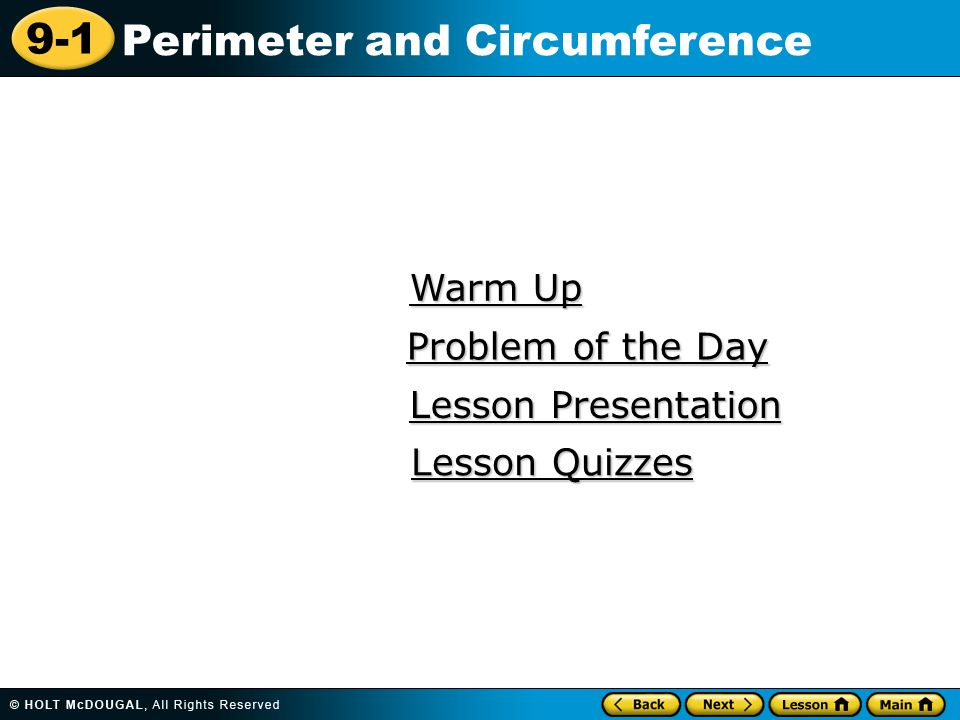 9-1 Perimeter and Circumference

Warm Up

Problem of the Day

Lesson Presentation

Lesson Quizzes

© HOLT McDOUGAL, All Rights Reserved

Back Next Lesson Main